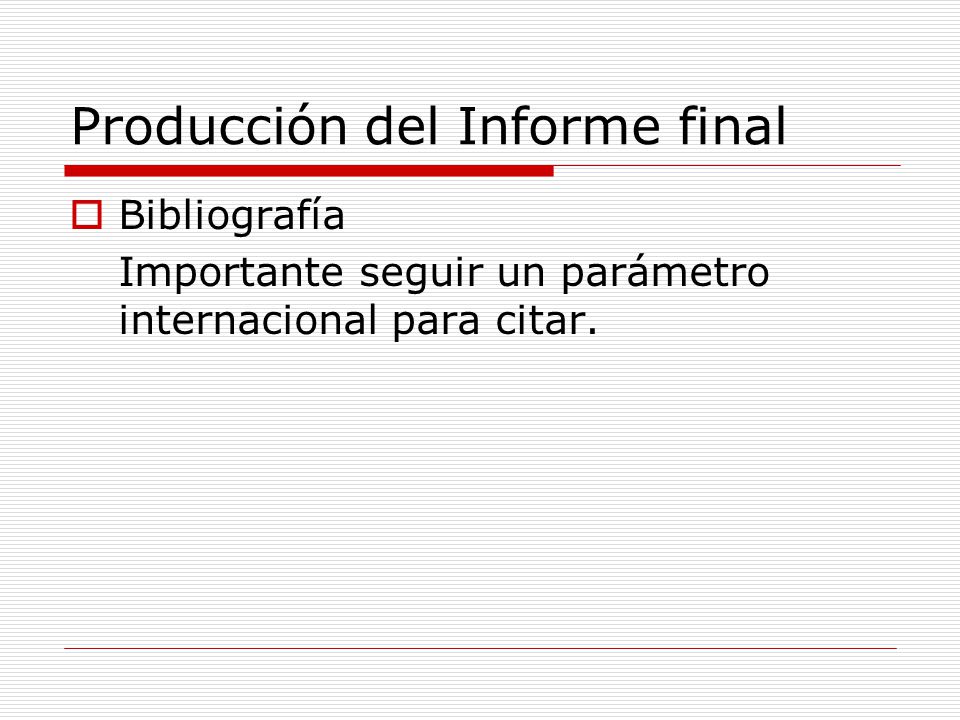 Producción del Informe final

Bibliografía

Importante seguir un parámetro internacional para citar.